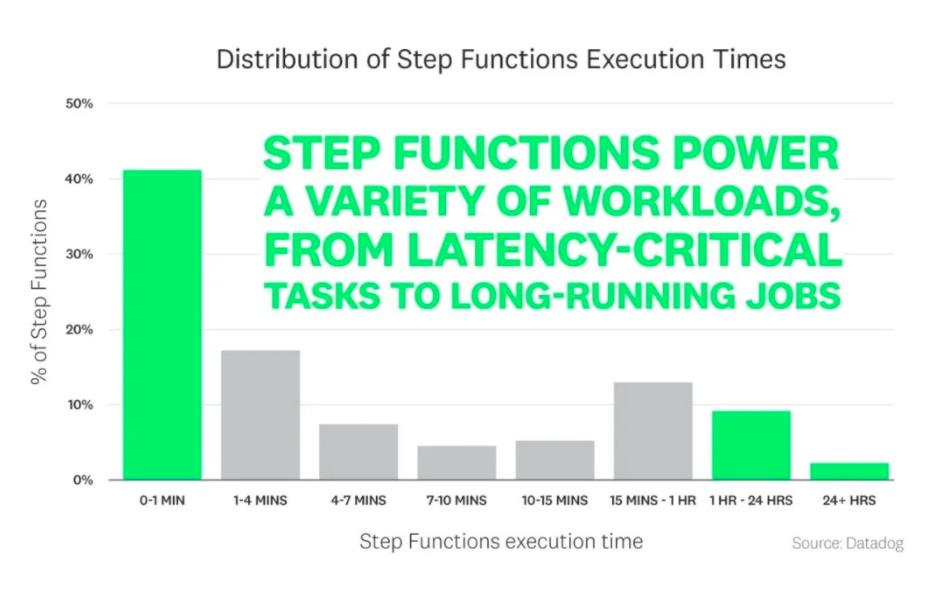 Distribution of Step Functions Execution Times

STEP FUNCTIONS POWER A VARIETY OF WORKLOADS, FROM LATENCY-CRITICAL TASKS TO LONG-RUNNING JOBS

% of Step Functions

50%
40%
30%
20%
10%
0%

0-1 MIN
1-4 MINS
4-7 MINS
7-10 MINS
10-15 MINS
15 MINS - 1 HR
1 HR - 24 HRS
24+ HRS

Step Functions execution time

Source: Datadog